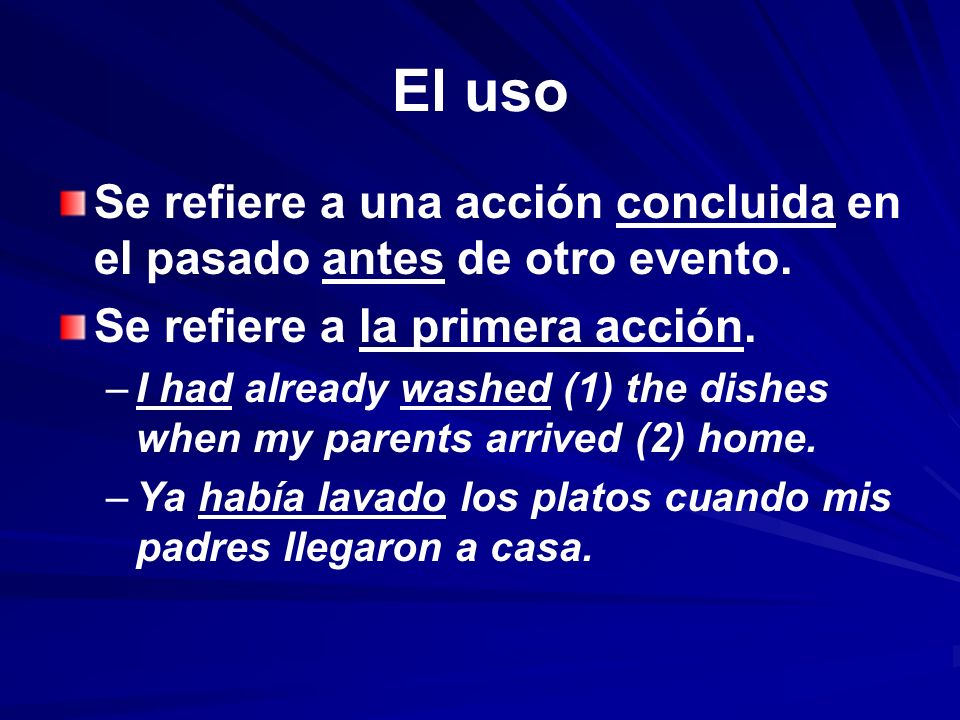 El uso

Se refiere a una acción concluida en el pasado antes de otro evento.

Se refiere a la primera acción.

– I had already washed (1) the dishes when my parents arrived (2) home.

– Ya había lavado los platos cuando mis padres llegaron a casa.